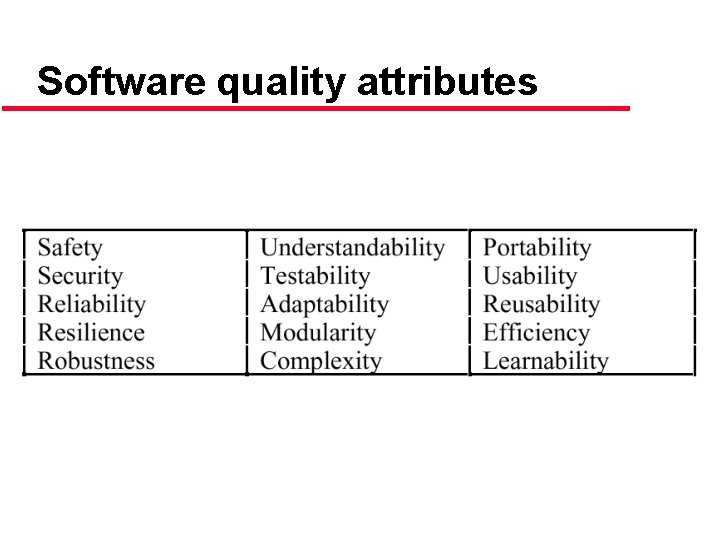 Software quality attributes

| Safety | Understandability | Portability |
|---|---|---|
| Security | Testability | Usability |
| Reliability | Adaptability | Reusability |
| Resilience | Modularity | Efficiency |
| Robustness | Complexity | Learnability |